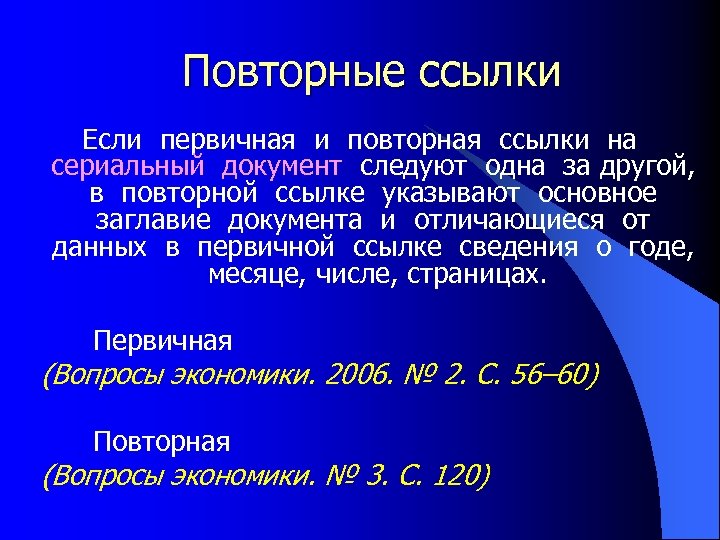 Повторные ссылки

Если первичная и повторная ссылки на сериальный документ следуют одна за другой, в повторной ссылке указывают основное заглавие документа и отличающиеся от данных в первичной ссылке сведения о годе, месяце, числе, страницах.

Первичная
(Вопросы экономики. 2006. № 2. С. 56–60)

Повторная
(Вопросы экономики. № 3. С. 120)